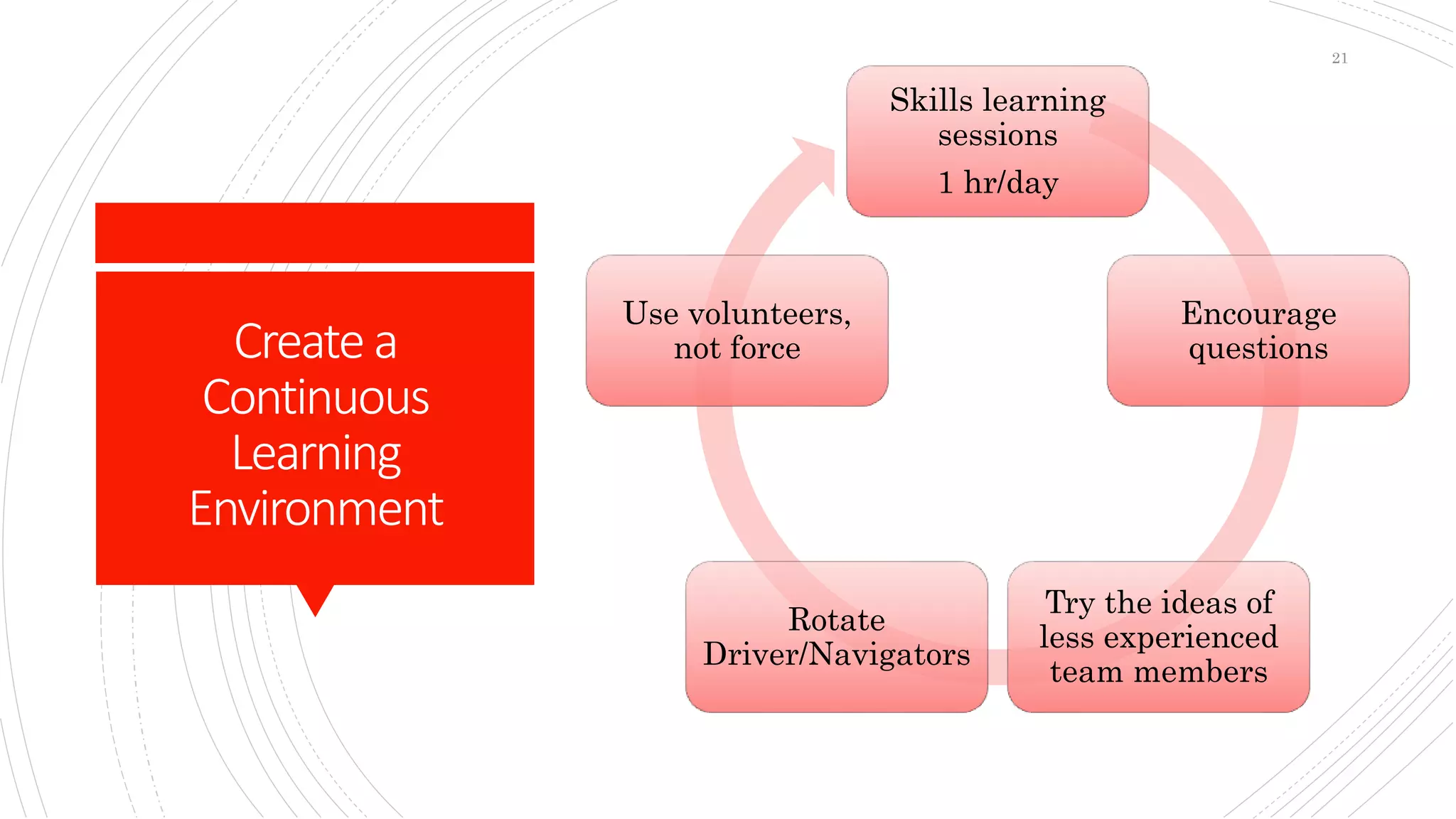 21

Create a Continuous Learning Environment

Skills learning sessions

1 hr/day

Encourage questions

Try the ideas of less experienced team members

Rotate Driver/Navigators

Use volunteers, not force